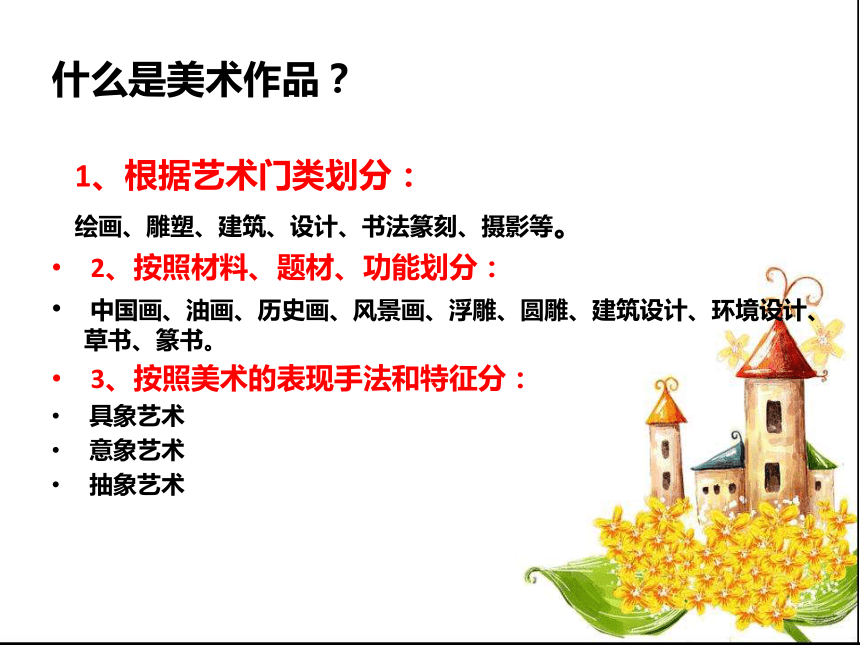 什么是美术作品？

1、根据艺术门类划分：

绘画、雕塑、建筑、设计、书法篆刻、摄影等。

• 2、按照材料、题材、功能划分：

• 中国画、油画、历史画、风景画、浮雕、圆雕、建筑设计、环境设计、草书、篆书。

• 3、按照美术的表现手法和特征分：

• 具象艺术

• 意象艺术

• 抽象艺术